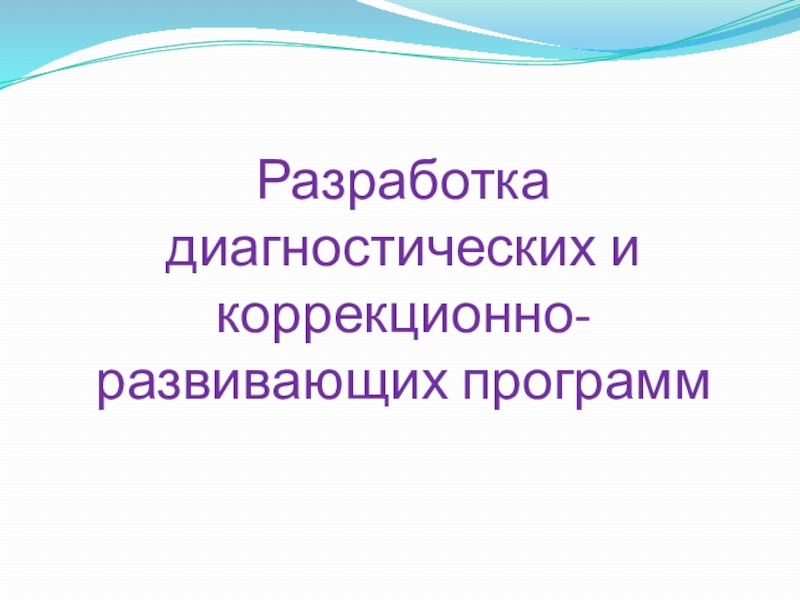 Разработка диагностических и коррекционно-развивающих программ